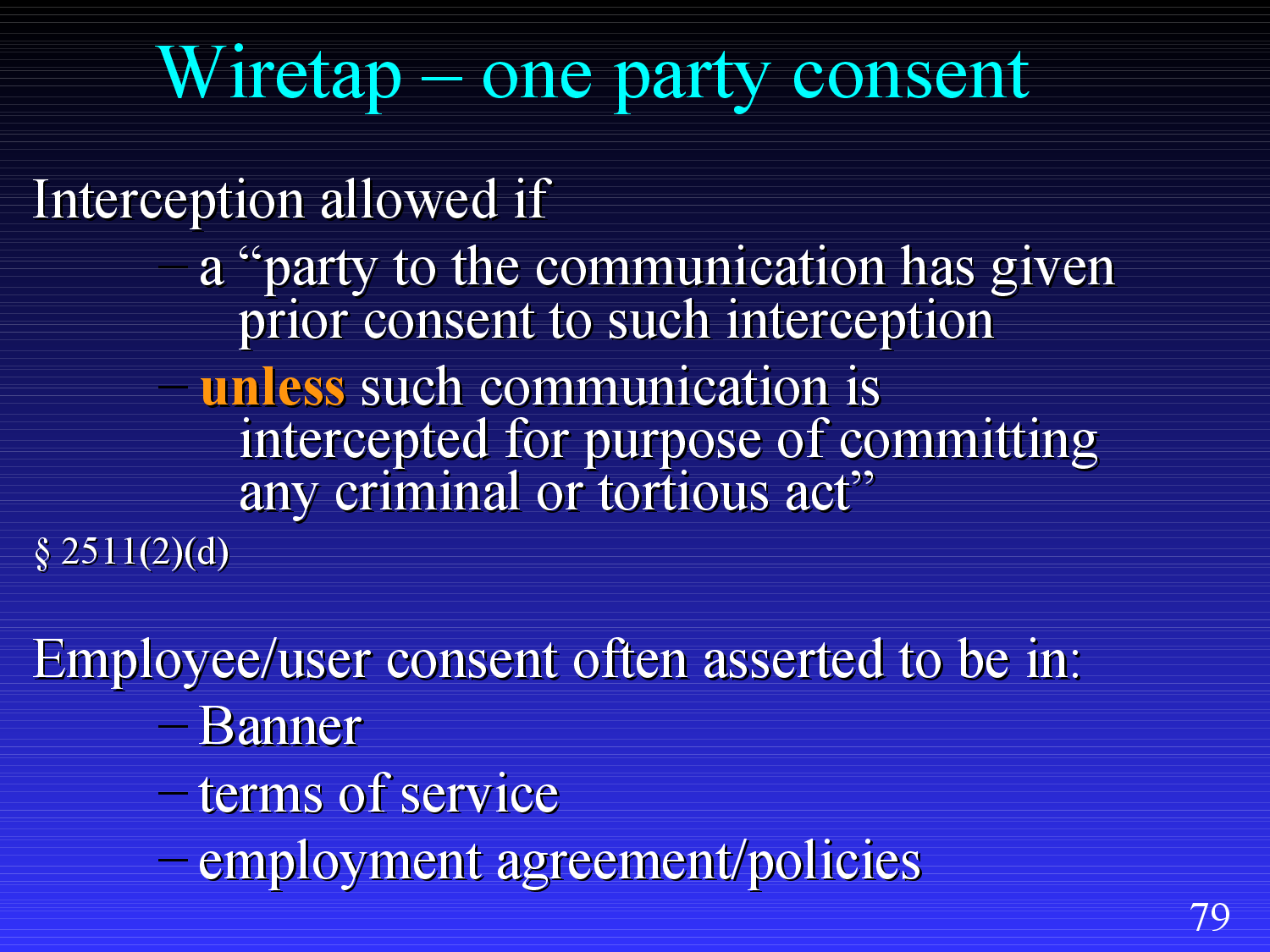 Wiretap – one party consent

Interception allowed if

– a “party to the communication has given prior consent to such interception

– unless such communication is intercepted for purpose of committing any criminal or tortious act”

§ 2511(2)(d)

Employee/user consent often asserted to be in:

– Banner

– terms of service

– employment agreement/policies

79